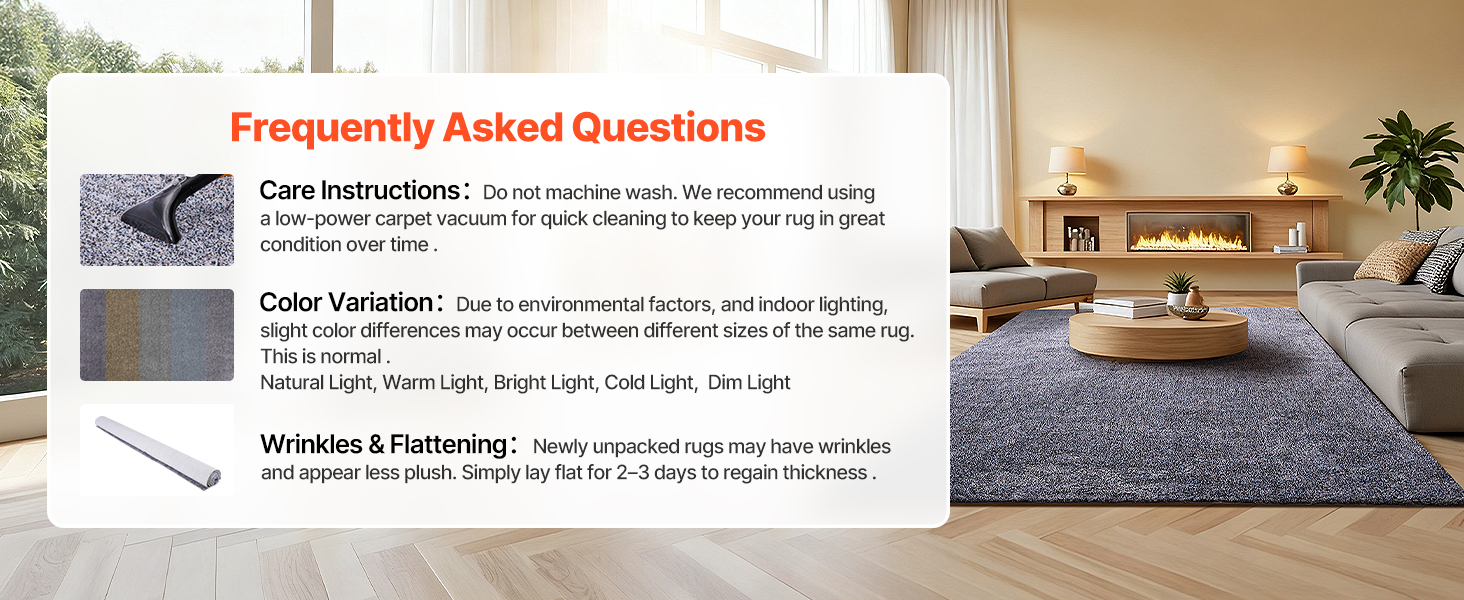 Frequently Asked Questions

Care Instructions： Do not machine wash. We recommend using a low-power carpet vacuum for quick cleaning to keep your rug in great condition over time .

Color Variation： Due to environmental factors, and indoor lighting, slight color differences may occur between different sizes of the same rug. This is normal .
Natural Light, Warm Light, Bright Light, Cold Light, Dim Light

Wrinkles & Flattening： Newly unpacked rugs may have wrinkles and appear less plush. Simply lay flat for 2–3 days to regain thickness .